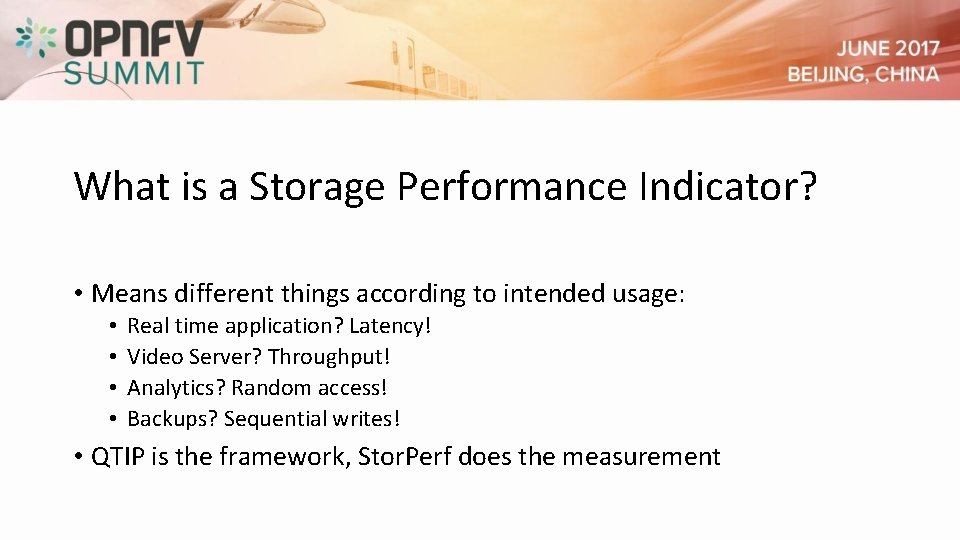 OPNFV SUMMIT

JUNE 2017
BEIJING, CHINA

What is a Storage Performance Indicator?

• Means different things according to intended usage:
  • Real time application? Latency!
  • Video Server? Throughput!
  • Analytics? Random access!
  • Backups? Sequential writes!
• QTIP is the framework, StorPerf does the measurement